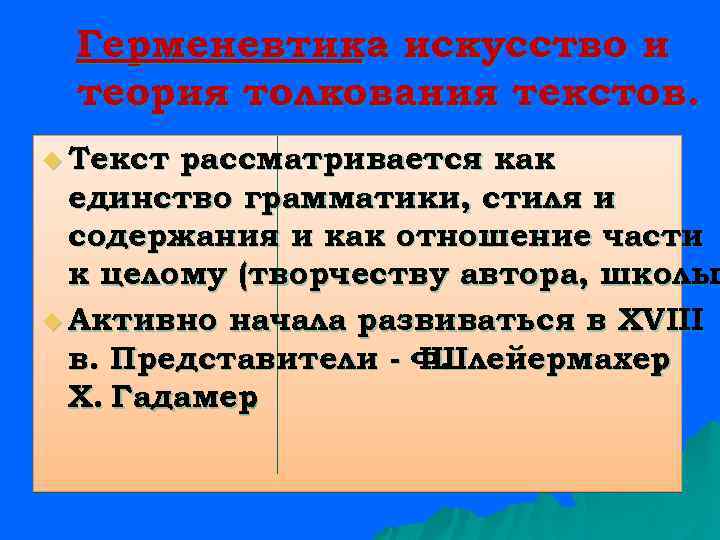 Герменевтика искусство и теория толкования текстов.

Текст рассматривается как единство грамматики, стиля и содержания и как отношение части к целому (творчеству автора, школы

Активно начала развиваться в XVIII в. Представители - ФШлейермахер Х. Гадамер